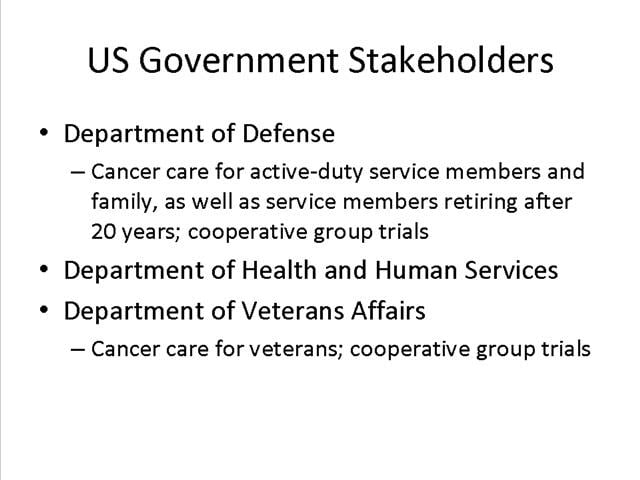 US Government Stakeholders

• Department of Defense
– Cancer care for active-duty service members and family, as well as service members retiring after 20 years; cooperative group trials

• Department of Health and Human Services

• Department of Veterans Affairs
– Cancer care for veterans; cooperative group trials